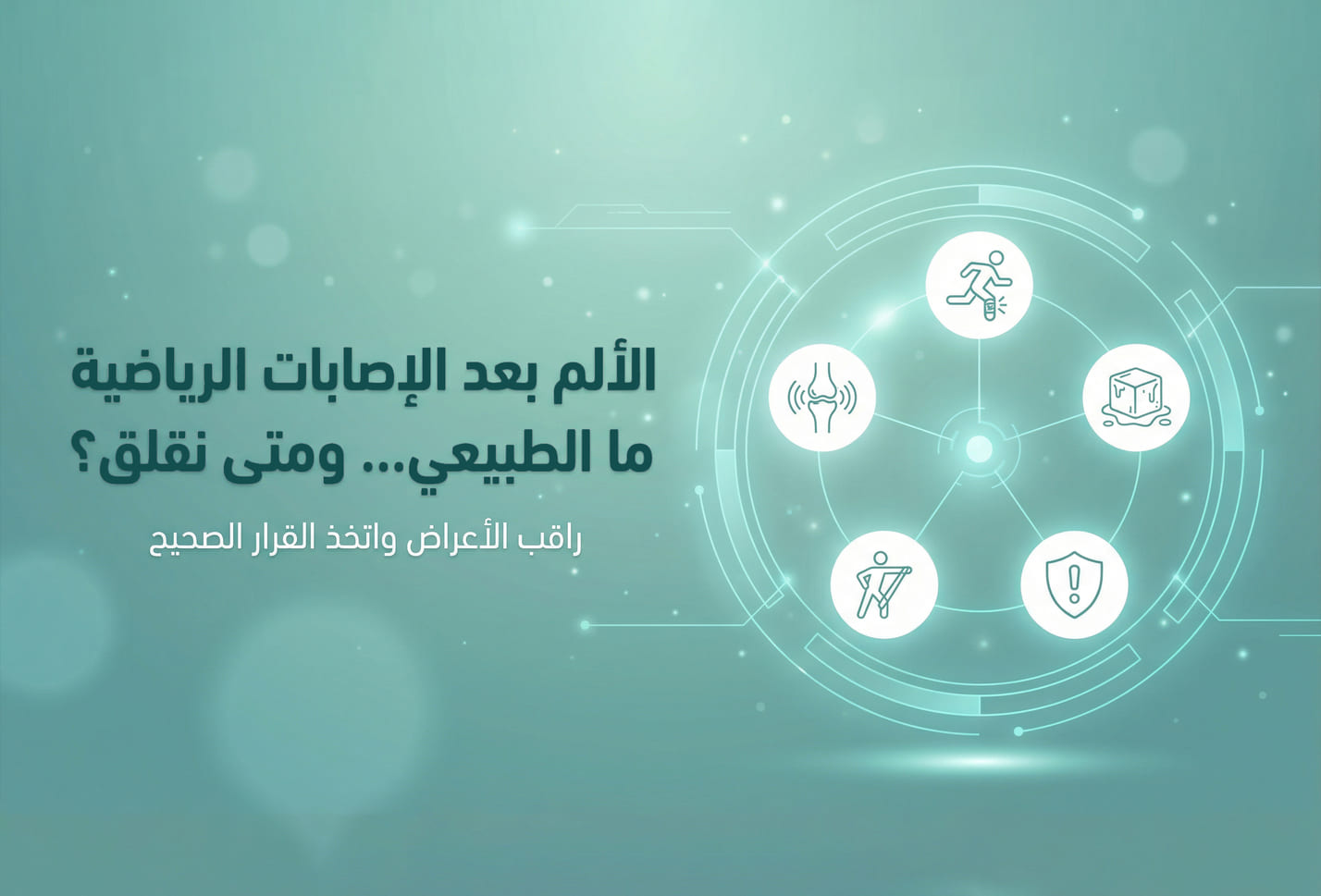 الألم بعد الإصابات الرياضية
ما الطبيعي... ومتى نقلق؟

راقب الأعراض واتخذ القرار الصحيح